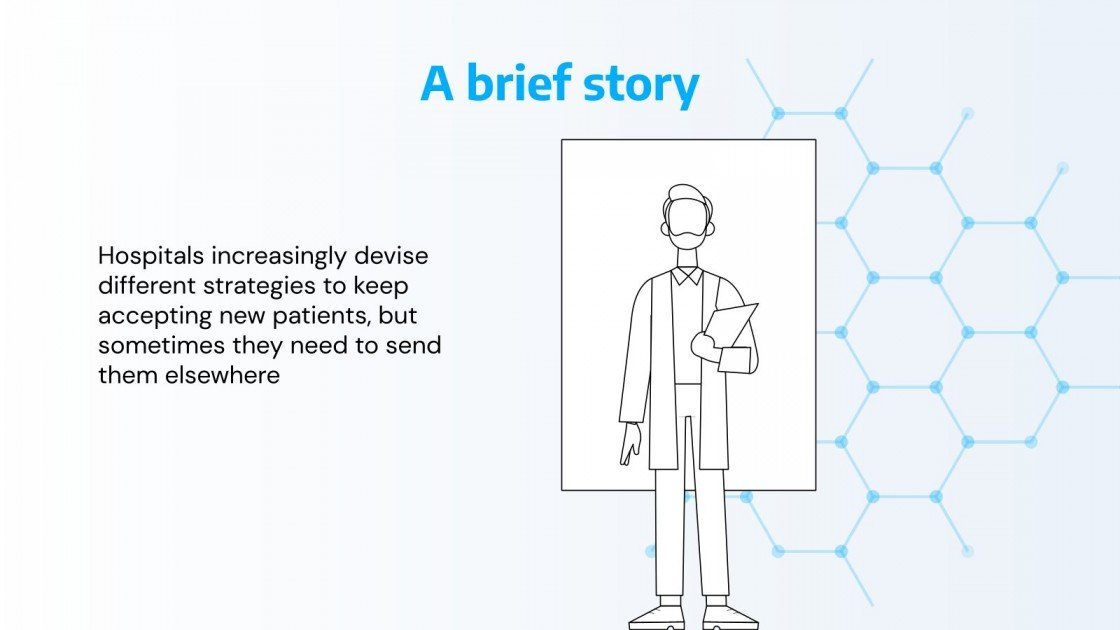 A brief story

Hospitals increasingly devise different strategies to keep accepting new patients, but sometimes they need to send them elsewhere